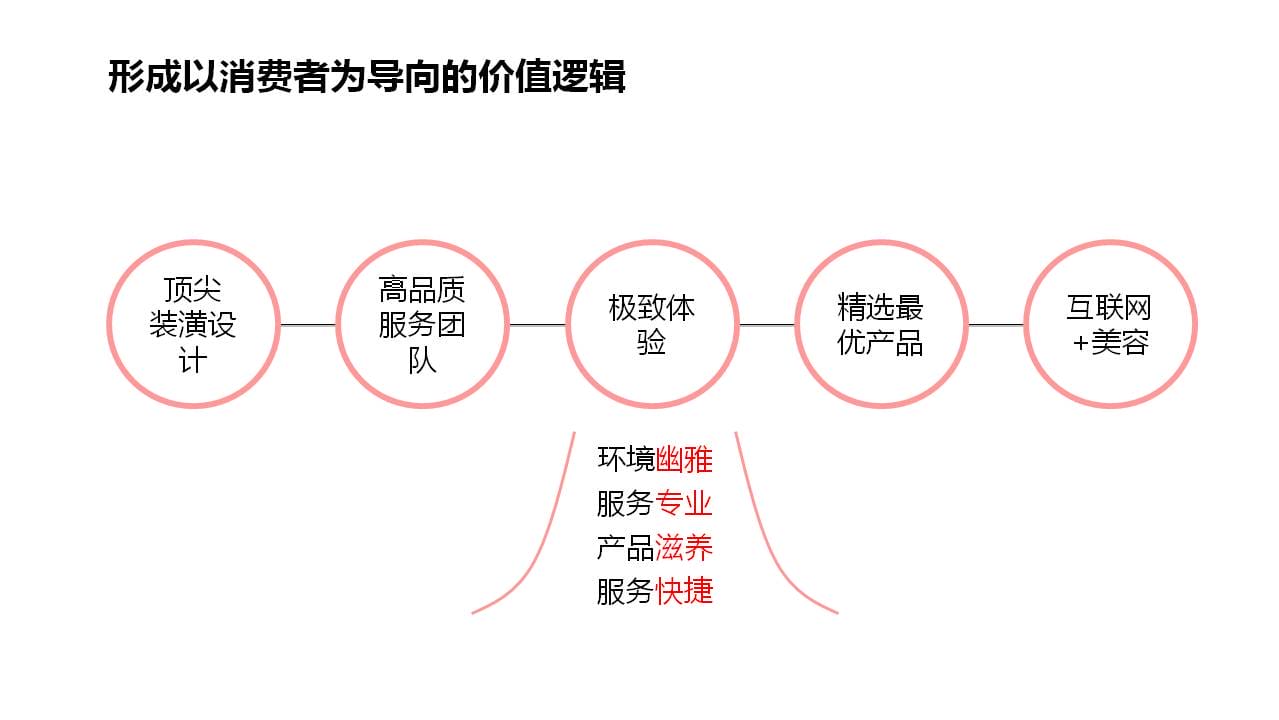 形成以消费者为导向的价值逻辑

顶尖装潢设计

高品质服务团队

极致体验

精选最优产品

互联网+美容

环境幽雅
服务专业
产品滋养
服务快捷